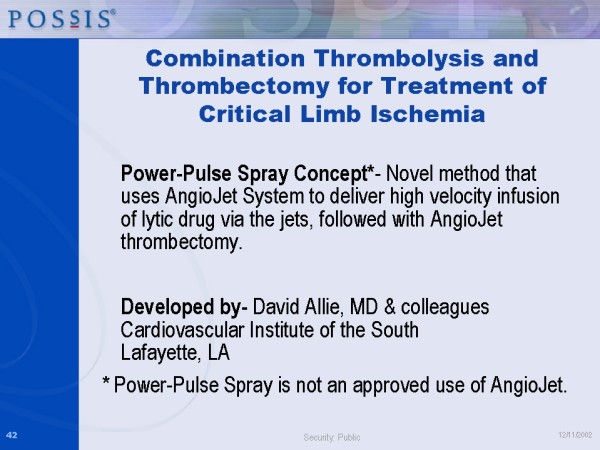 POSSIS®

Combination Thrombolysis and Thrombectomy for Treatment of Critical Limb Ischemia

Power-Pulse Spray Concept*- Novel method that uses AngioJet System to deliver high velocity infusion of lytic drug via the jets, followed with AngioJet thrombectomy.

Developed by- David Allie, MD & colleagues
Cardiovascular Institute of the South
Lafayette, LA

* Power-Pulse Spray is not an approved use of AngioJet.

42

Security: Public

12/11/2002